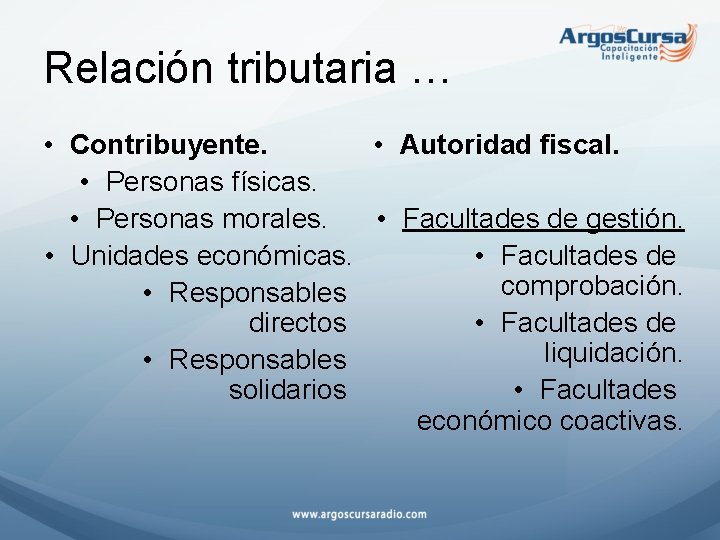 ArgosCursa
Capacitación Inteligente

Relación tributaria …

• Contribuyente.
• Personas físicas.
• Personas morales.
• Unidades económicas.
• Responsables directos
• Responsables solidarios

• Autoridad fiscal.
• Facultades de gestión.
• Facultades de comprobación.
• Facultades de liquidación.
• Facultades económico coactivas.

www.argoscursaradio.com